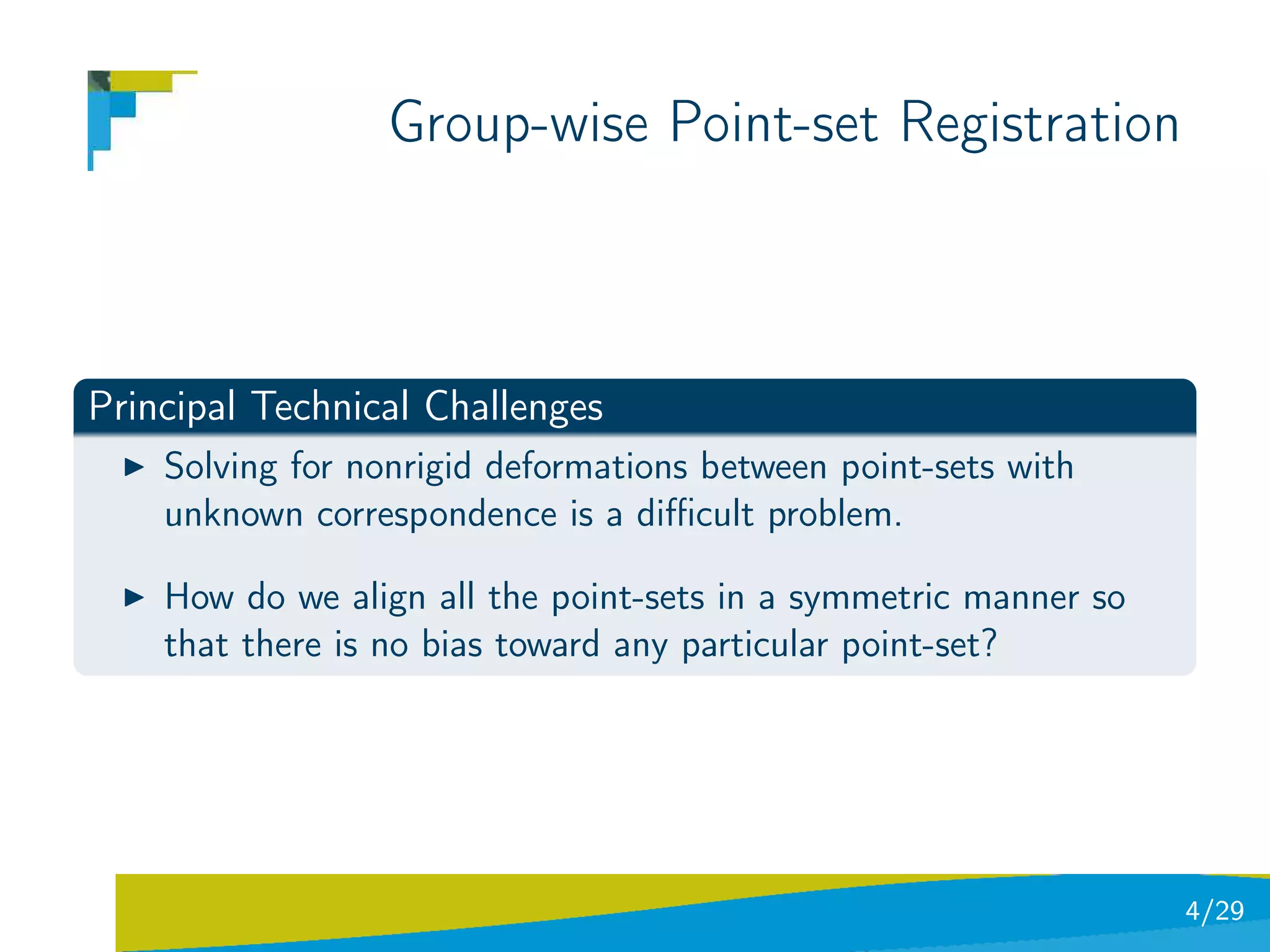 Group-wise Point-set Registration

Principal Technical Challenges

▶ Solving for nonrigid deformations between point-sets with unknown correspondence is a difficult problem.

▶ How do we align all the point-sets in a symmetric manner so that there is no bias toward any particular point-set?

4/29